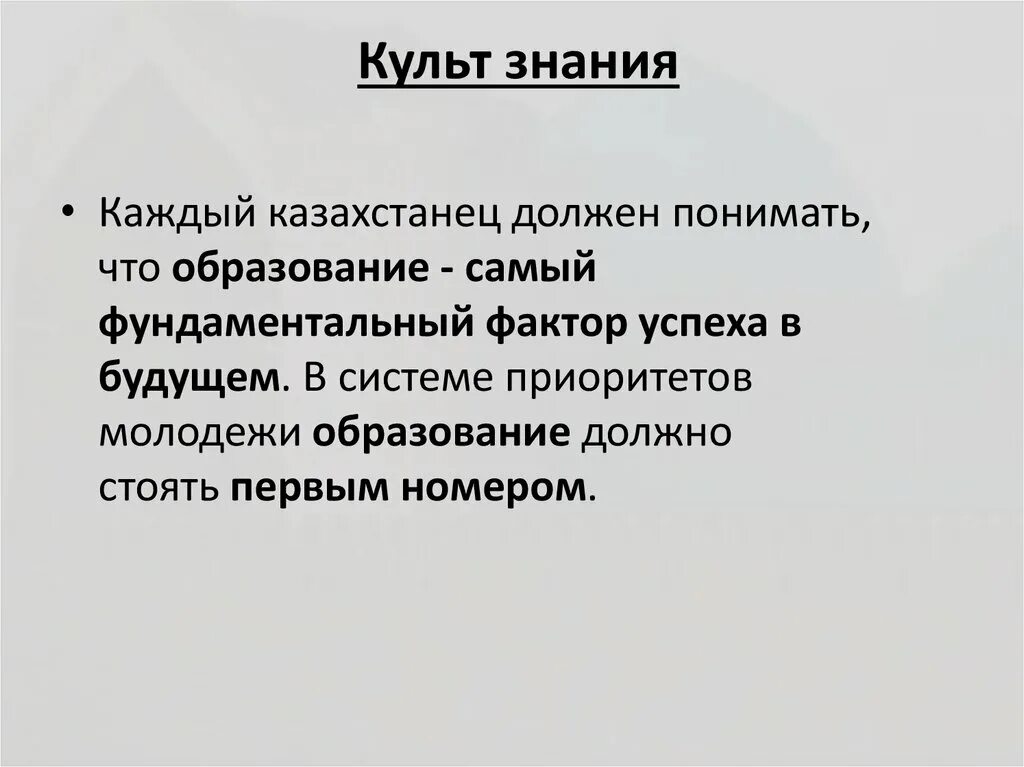 Культ знания

• Каждый казахстанец должен понимать, что образование - самый фундаментальный фактор успеха в будущем. В системе приоритетов молодежи образование должно стоять первым номером.